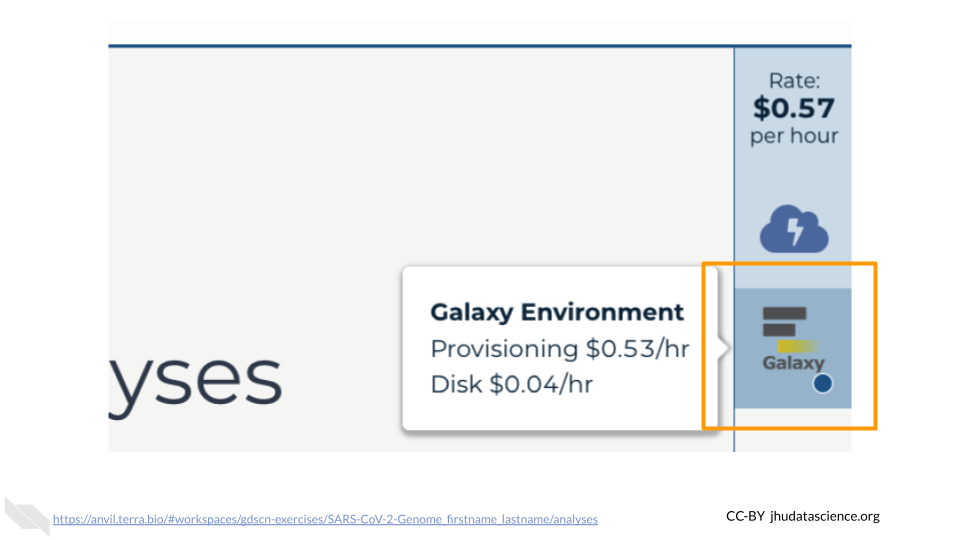 Rate:
$0.57
per hour

yses

Galaxy Environment
Provisioning $0.53/hr
Disk $0.04/hr

Galaxy

https://anvil.terra.bio/#workspaces/gdscn-exercises/SARS-CoV-2-Genome_firstname_lastname/analyses

CC-BY jhudatascience.org